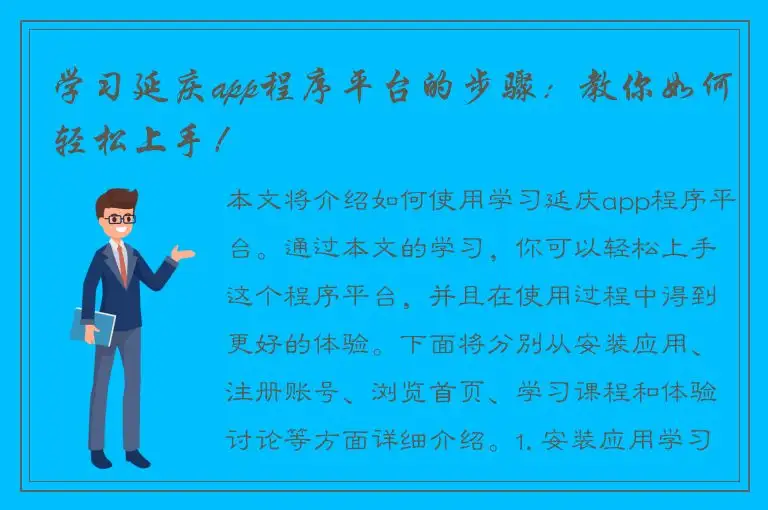 学习延庆app程序平台的步骤：教你如何轻松上手！

本文将介绍如何使用学习延庆app程序平台。通过本文的学习，你可以轻松上手这个程序平台，并且在使用过程中得到更好的体验。下面将分别从安装应用、注册账号、浏览首页、学习课程和体验讨论等方面详细介绍。1. 安装应用学习